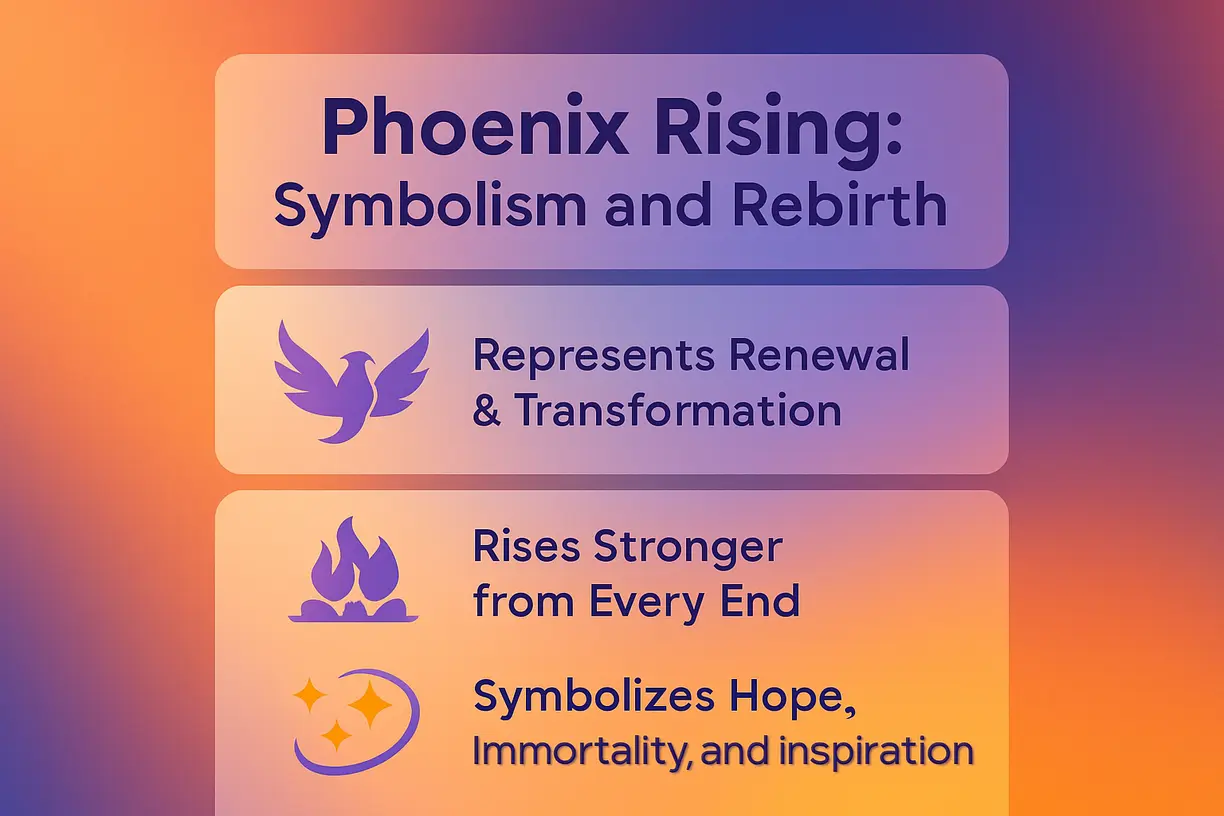 Phoenix Rising:
Symbolism and Rebirth

Represents Renewal & Transformation

Rises Stronger from Every End

Symbolizes Hope, Immortality, and inspiration